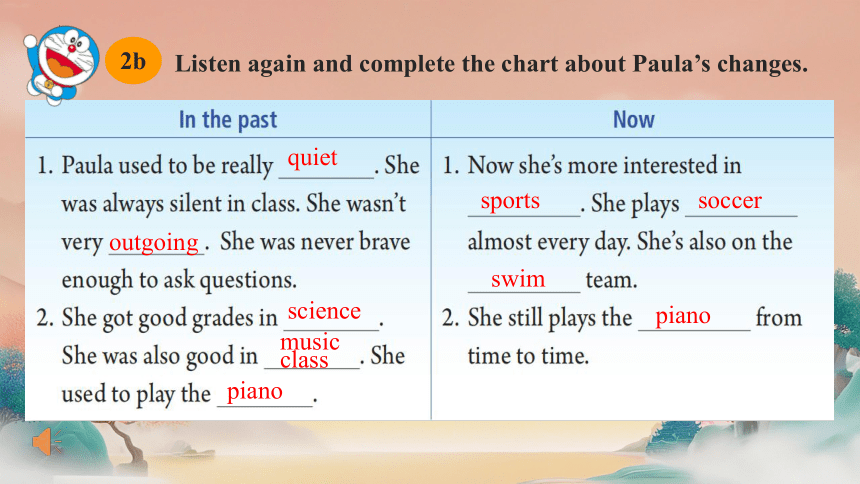 2b Listen again and complete the chart about Paula's changes.

| In the past | Now |
|---|---|
| 1. Paula used to be really quiet. She was always silent in class. She wasn't very outgoing. She was never brave enough to ask questions. | 1. Now she's more interested in sports. She plays soccer almost every day. She's also on the swim team. |
| 2. She got good grades in science. She was also good in music class. She used to play the piano. | 2. She still plays the piano from time to time. |